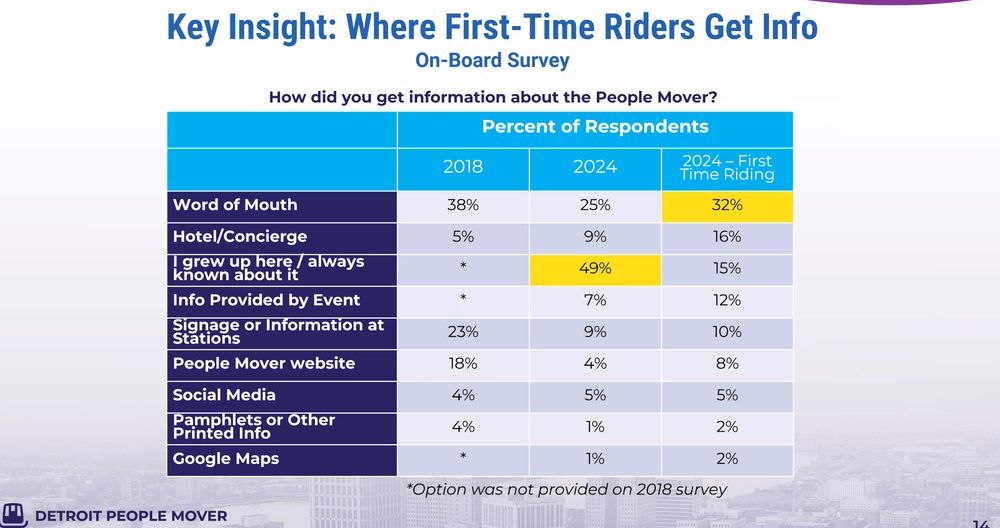 Key Insight: Where First-Time Riders Get Info
On-Board Survey

How did you get information about the People Mover?

| | Percent of Respondents | | |
|---|---|---|---|
| | 2018 | 2024 | 2024 – First Time Riding |
| Word of Mouth | 38% | 25% | 32% |
| Hotel/Concierge | 5% | 9% | 16% |
| I grew up here / always known about it | * | 49% | 15% |
| Info Provided by Event | * | 7% | 12% |
| Signage or Information at Stations | 23% | 9% | 10% |
| People Mover website | 18% | 4% | 8% |
| Social Media | 4% | 5% | 5% |
| Pamphlets or Other Printed Info | 4% | 1% | 2% |
| Google Maps | * | 1% | 2% |

*Option was not provided on 2018 survey

DETROIT PEOPLE MOVER

14